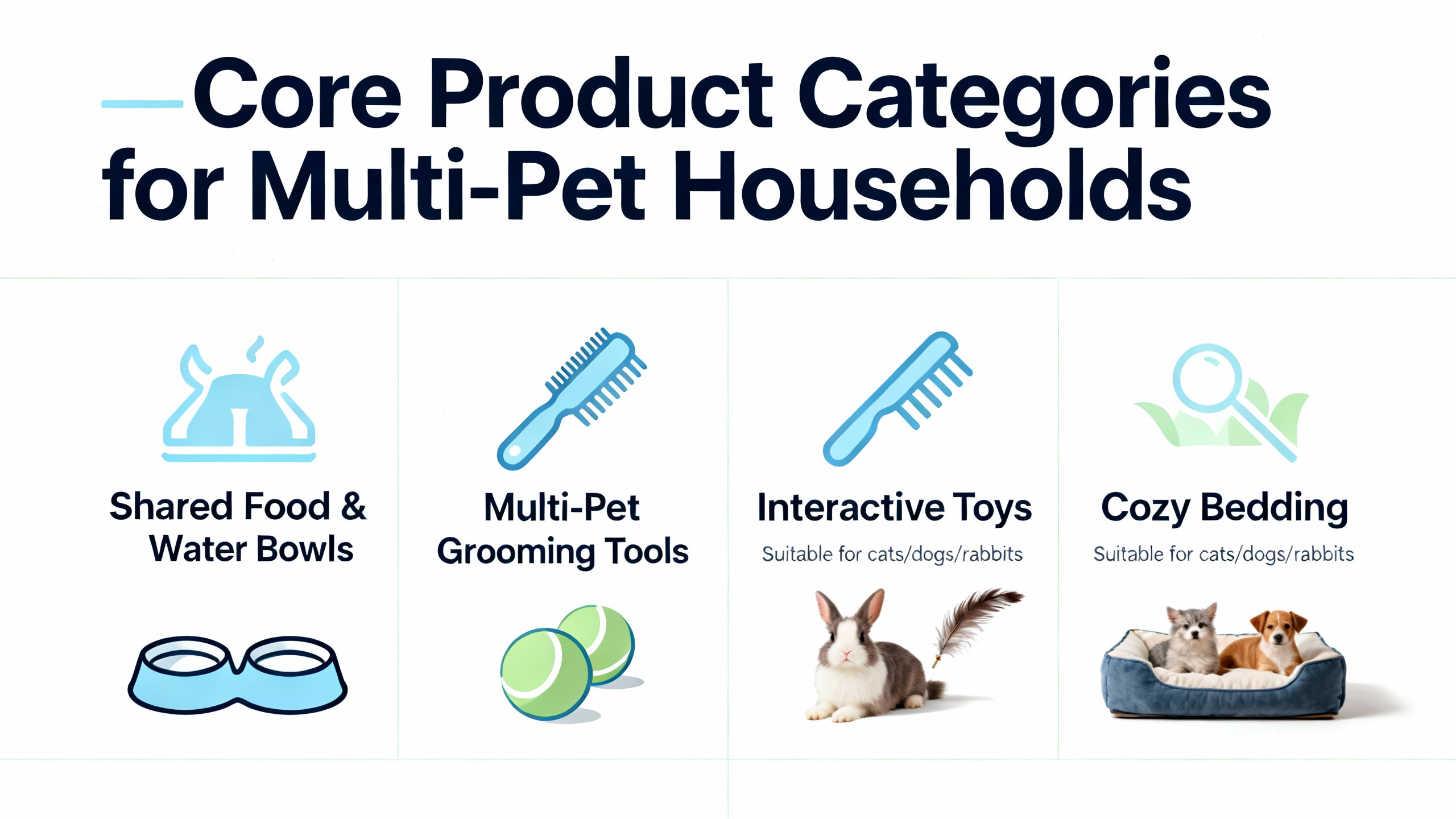 Core Product Categories for Multi-Pet Households

Shared Food & Water Bowls

Multi-Pet Grooming Tools

Interactive Toys

Suitable for cats/dogs/rabbits

Cozy Bedding

Suitable for cats/dogs/rabbits